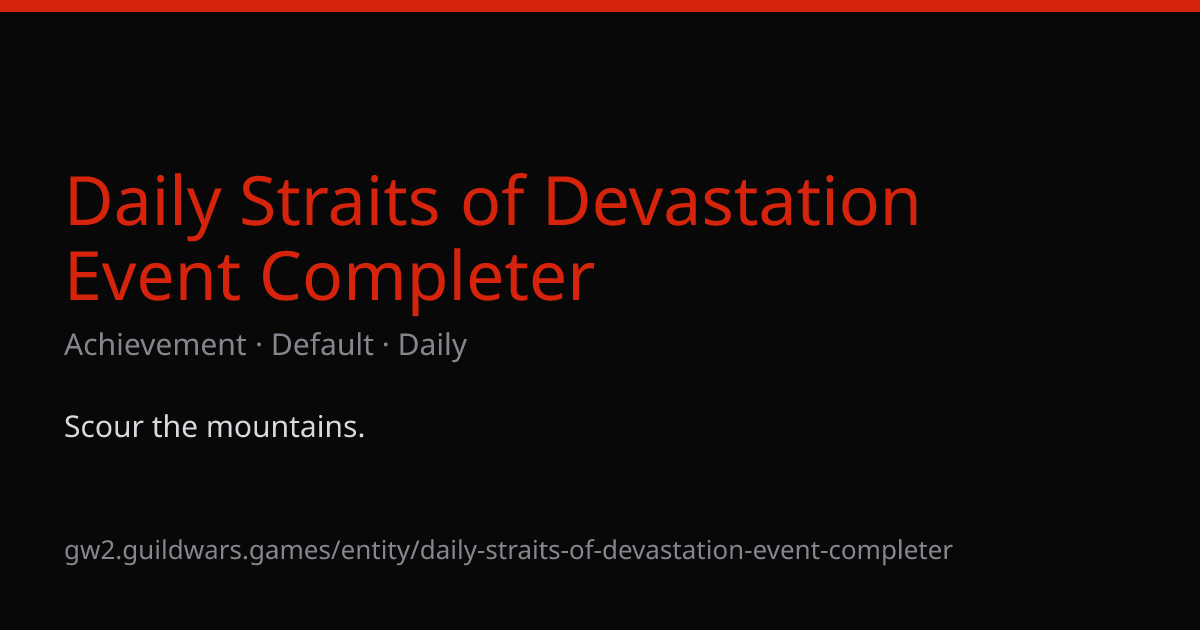 Daily Straits of Devastation Event Completer

Achievement · Default · Daily

Scour the mountains.

gw2.guildwars.games/entity/daily-straits-of-devastation-event-completer